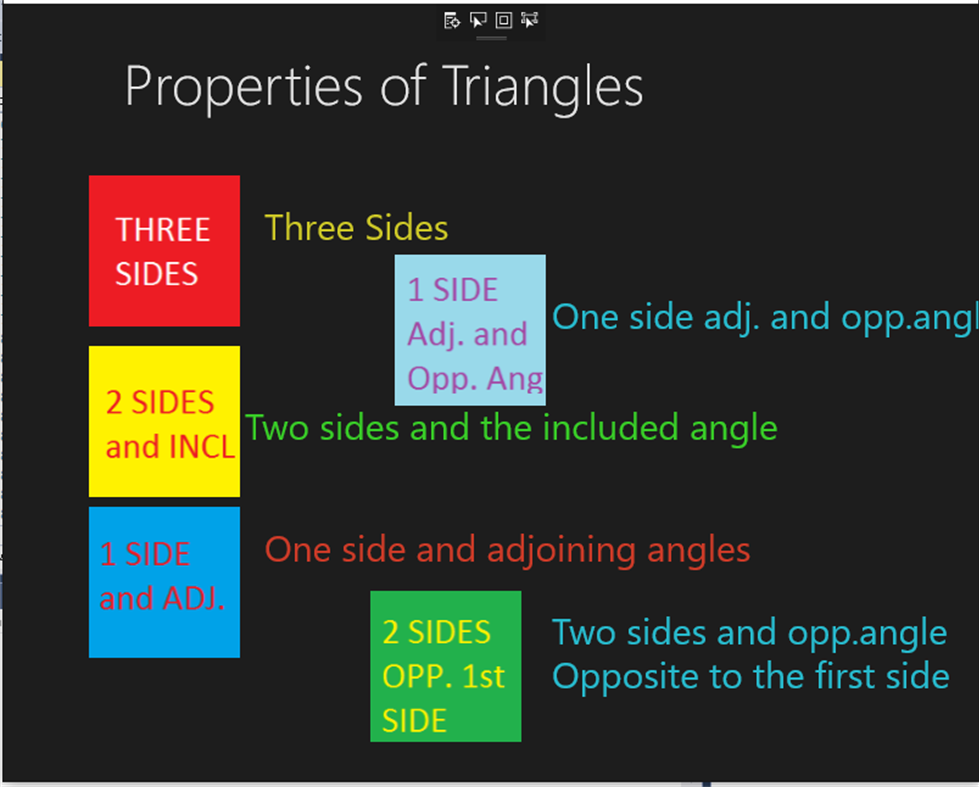 Properties of Triangles

THREE SIDES

Three Sides

1 SIDE Adj. and Opp. Ang

One side adj. and opp.angl

2 SIDES and INCL

Two sides and the included angle

1 SIDE and ADJ.

One side and adjoining angles

2 SIDES OPP. 1st SIDE

Two sides and opp.angle
Opposite to the first side